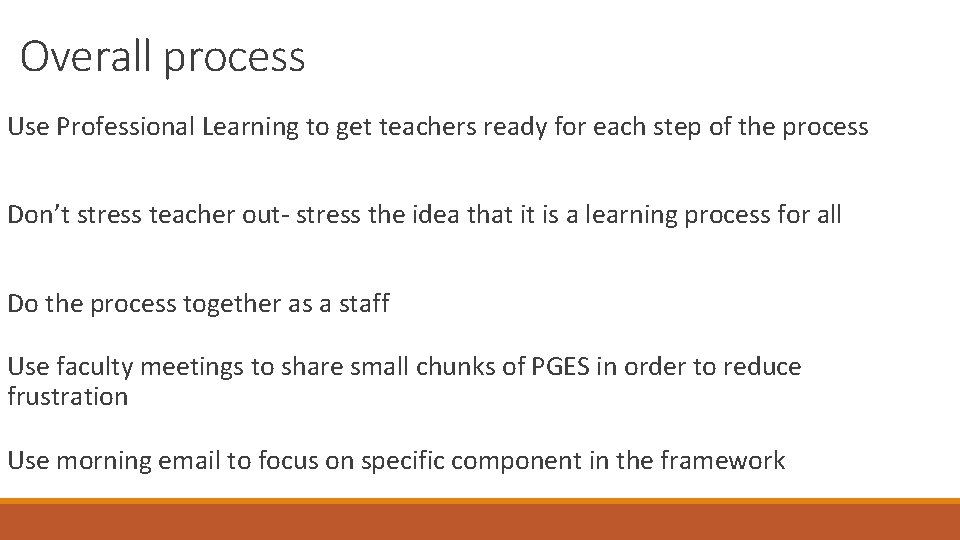 Overall process

Use Professional Learning to get teachers ready for each step of the process

Don’t stress teacher out- stress the idea that it is a learning process for all

Do the process together as a staff

Use faculty meetings to share small chunks of PGES in order to reduce frustration

Use morning email to focus on specific component in the framework